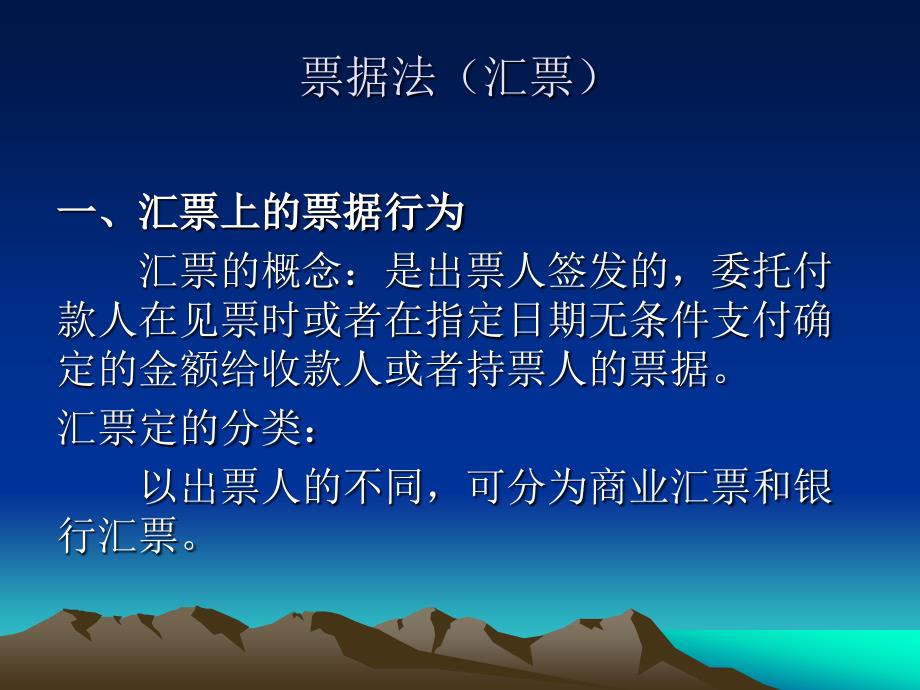 票据法（汇票）

一、汇票上的票据行为

汇票的概念：是出票人签发的，委托付款人在见票时或者在指定日期无条件支付确定的金额给收款人或者持票人的票据。

汇票定的分类：

以出票人的不同，可分为商业汇票和银行汇票。